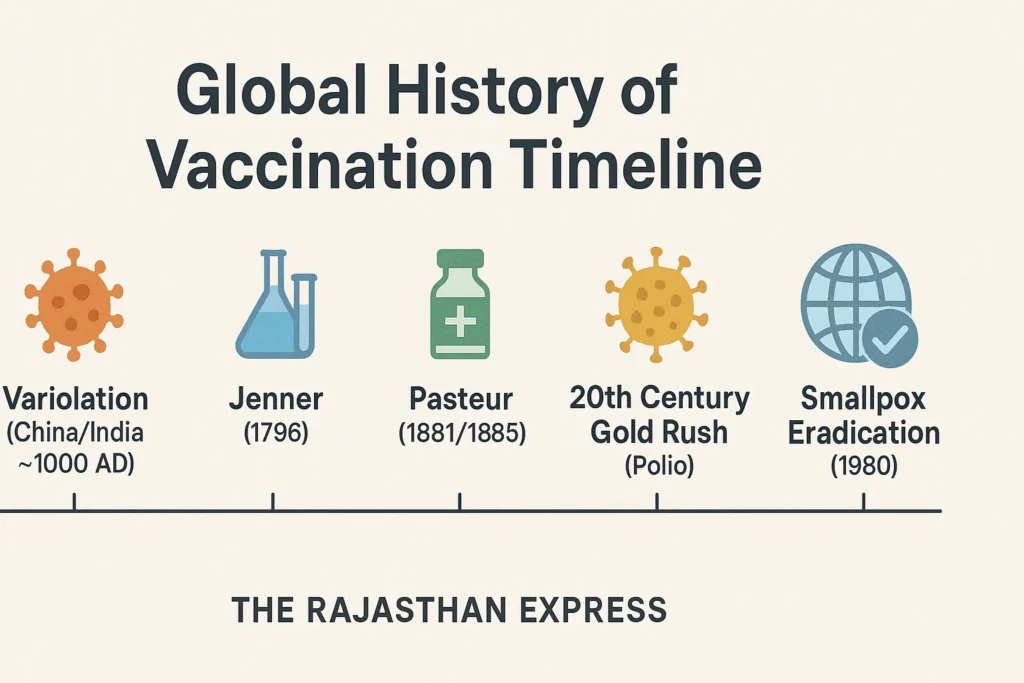 Global History of Vaccination Timeline

Variolation (China/India ~1000 AD)

Jenner (1796)

Pasteur (1881/1885)

20th Century Gold Rush (Polio)

Smallpox Eradication (1980)

THE RAJASTHAN EXPRESS